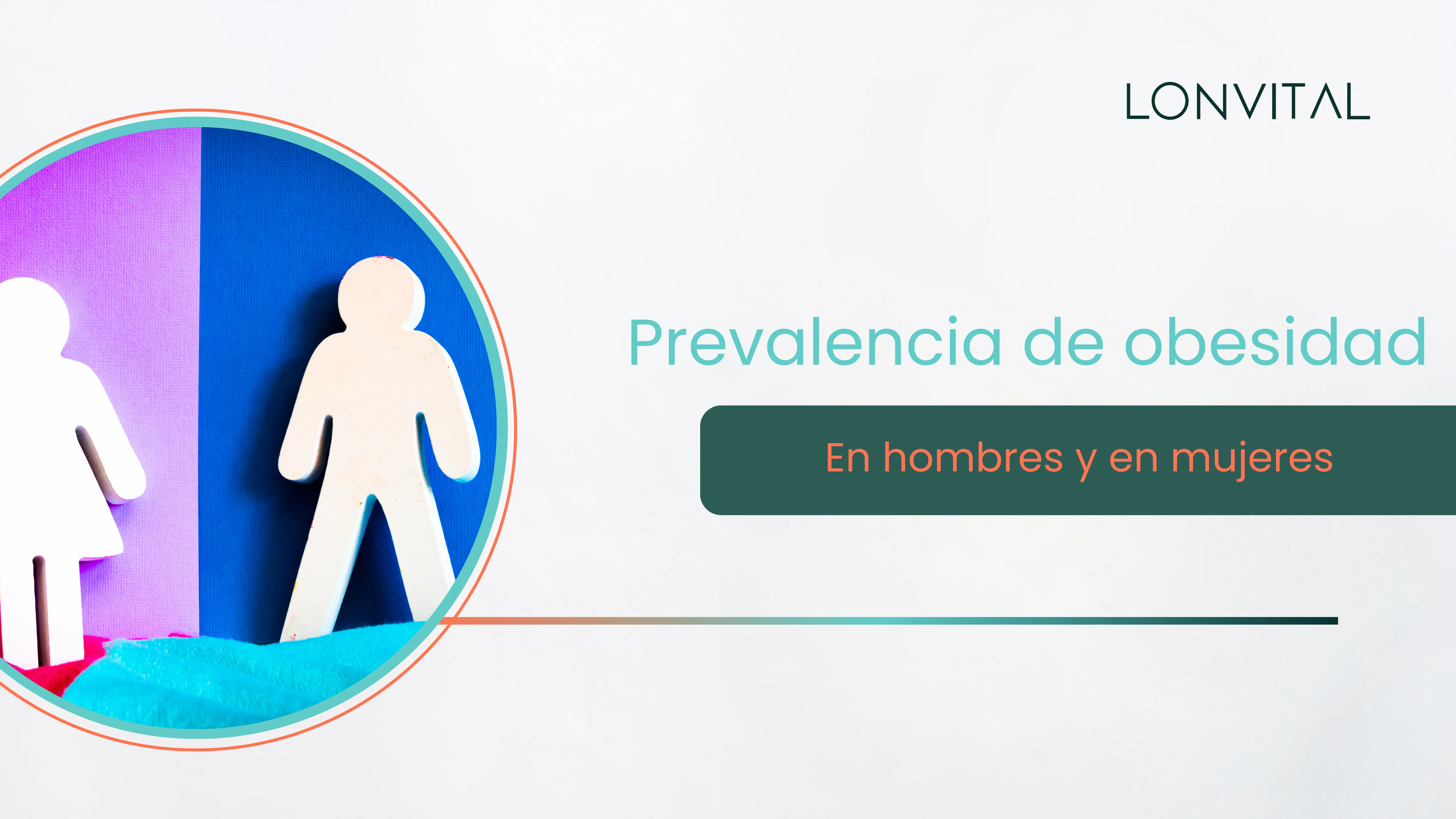 LONVITAL

Prevalencia de obesidad

En hombres y en mujeres